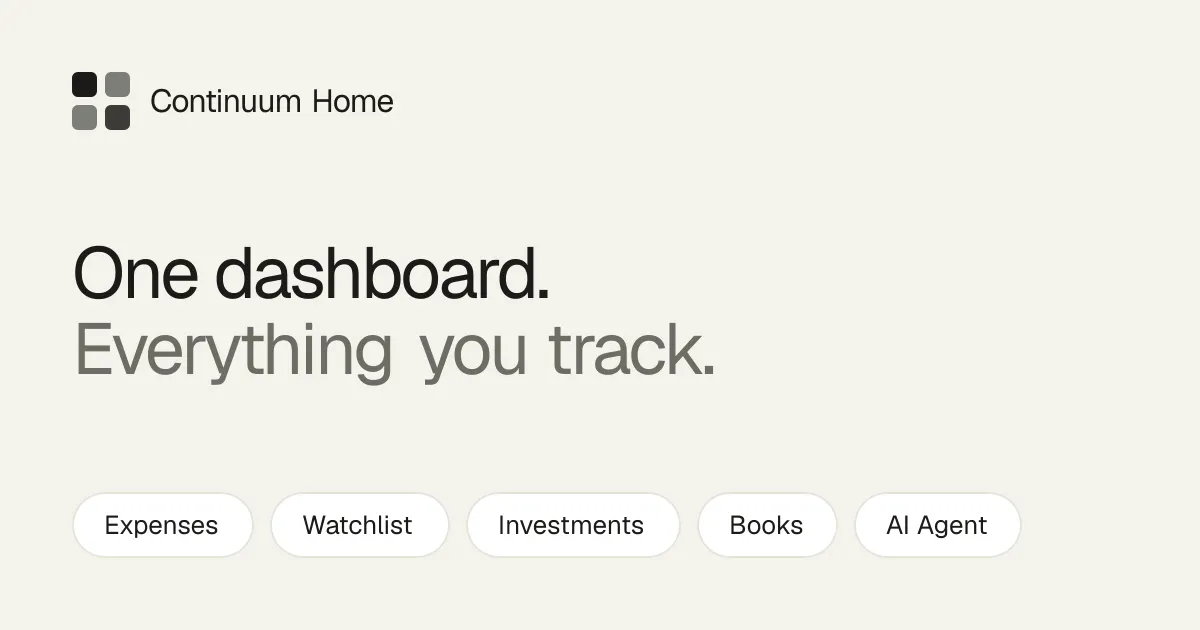 Continuum Home

One dashboard.
Everything you track.

Expenses
Watchlist
Investments
Books
AI Agent